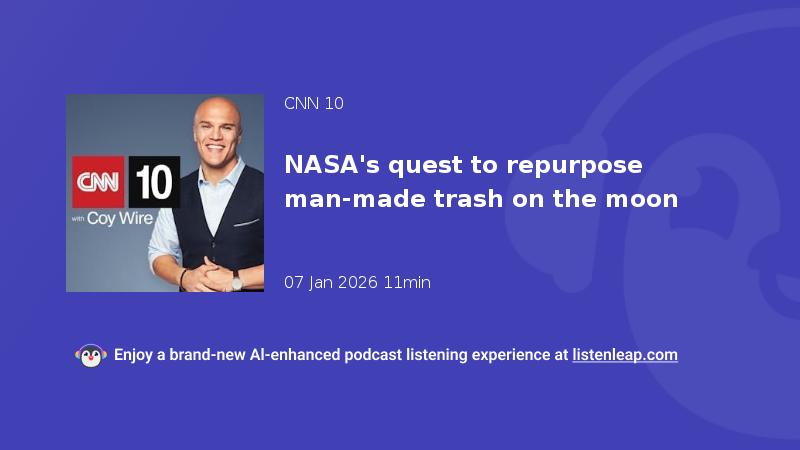 CNN 10
with Coy Wire

CNN 10

NASA's quest to repurpose man-made trash on the moon

07 Jan 2026 11min

Enjoy a brand-new AI-enhanced podcast listening experience at listenleap.com